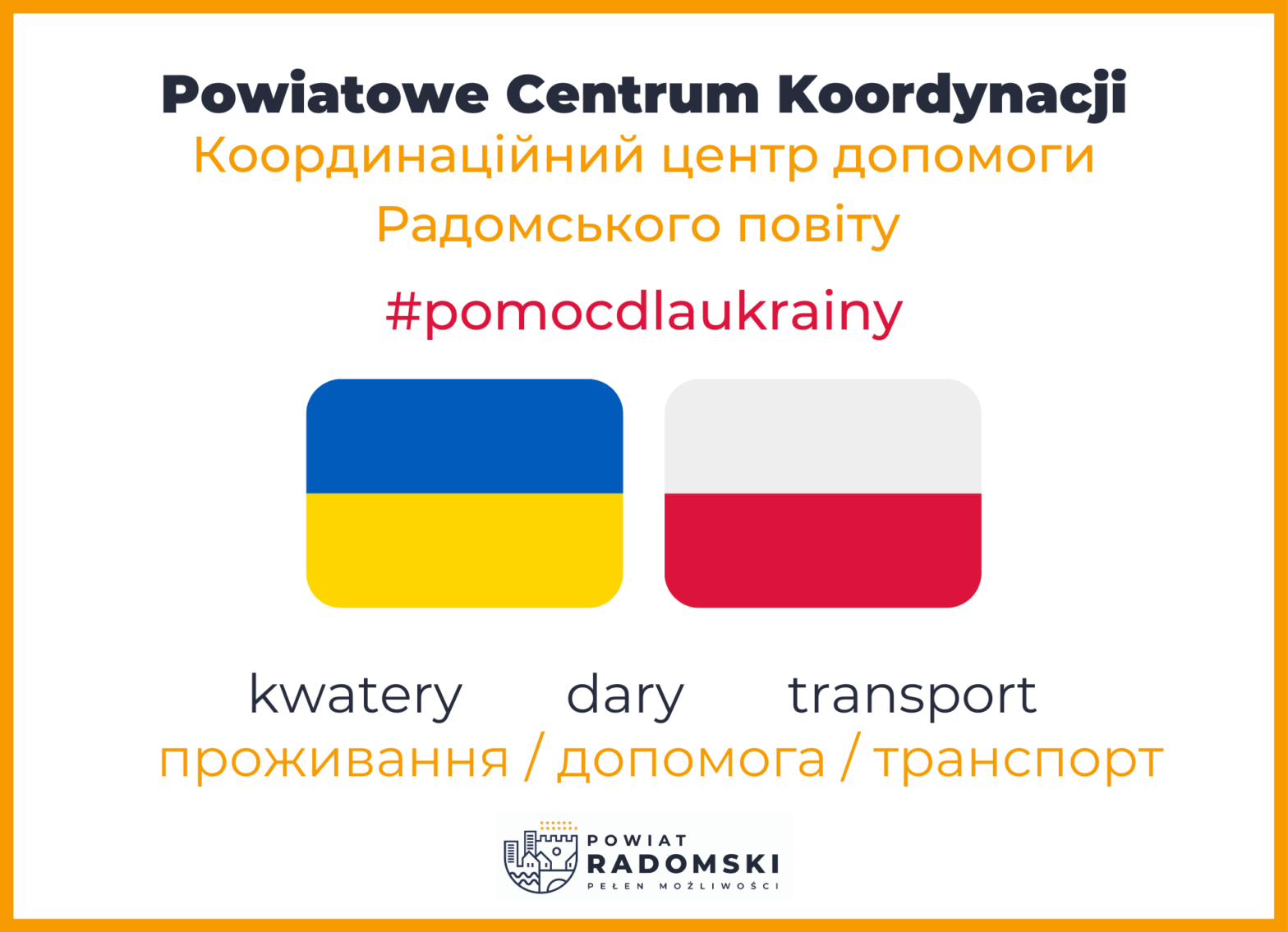 Powiatowe Centrum Koordynacji
Координаційний центр допомоги Радомського повіту

#pomocdlaukrainy

kwatery dary transport
проживання / допомога / транспорт

POWIAT
RADOMSKI
PEŁEN MOŻLIWOŚCI